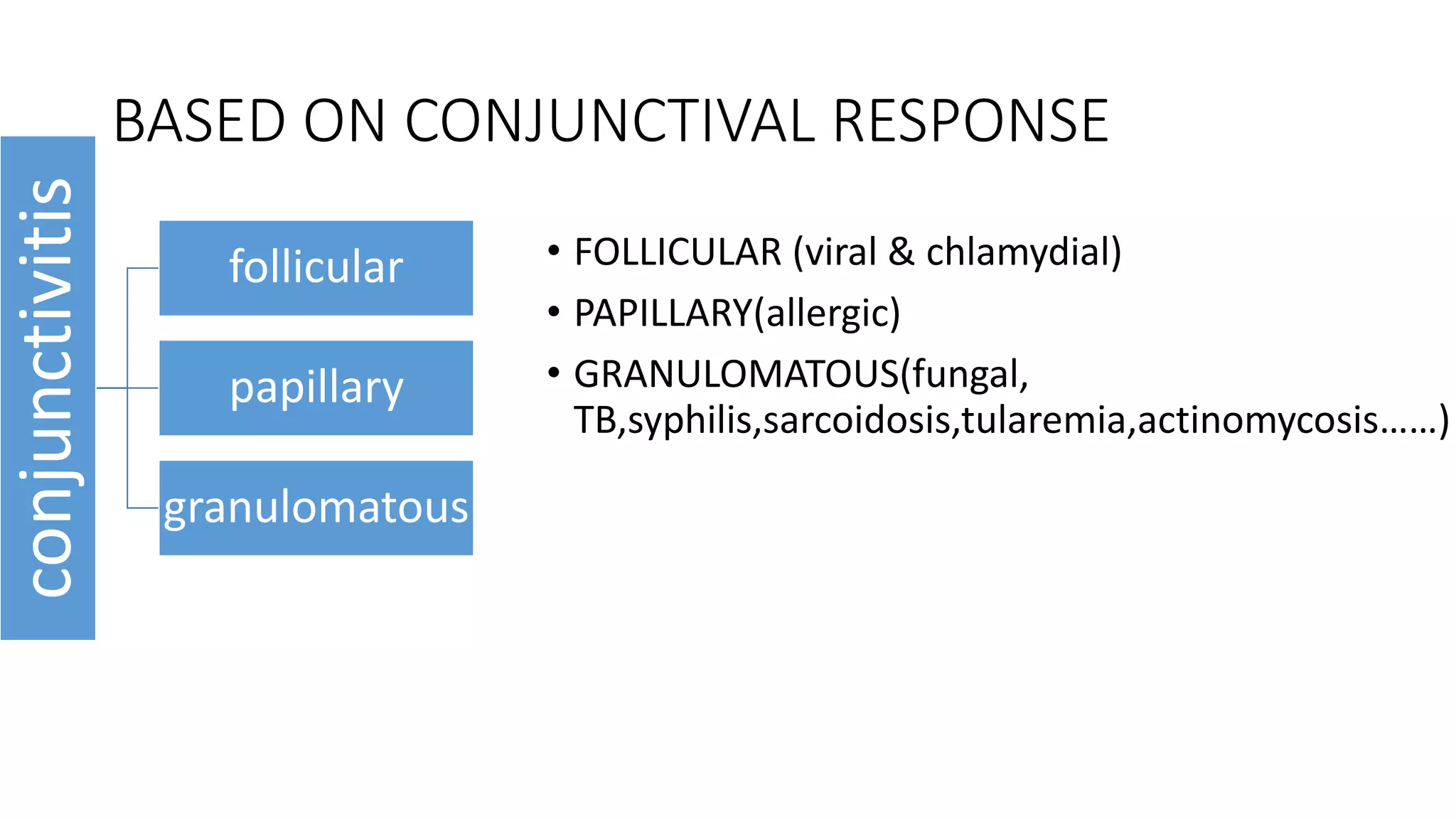 BASED ON CONJUNCTIVAL RESPONSE

conjunctivitis

follicular

papillary

granulomatous

• FOLLICULAR (viral & chlamydial)

• PAPILLARY(allergic)

• GRANULOMATOUS(fungal, TB,syphilis,sarcoidosis,tularemia,actinomycosis……)